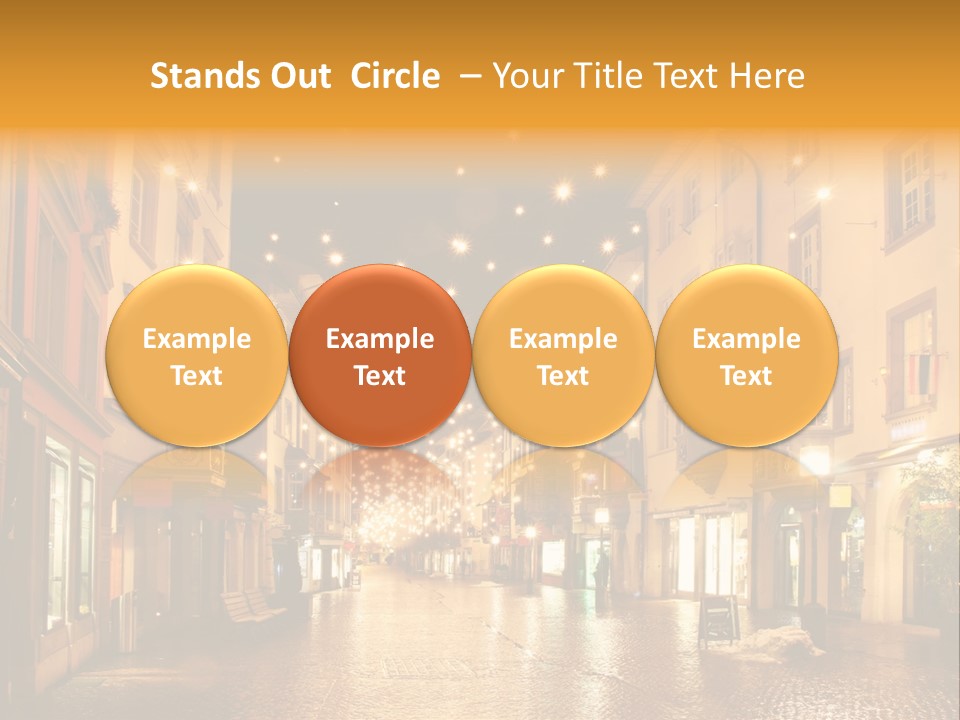 Stands Out Circle – Your Title Text Here

Example Text

Example Text

Example Text

Example Text